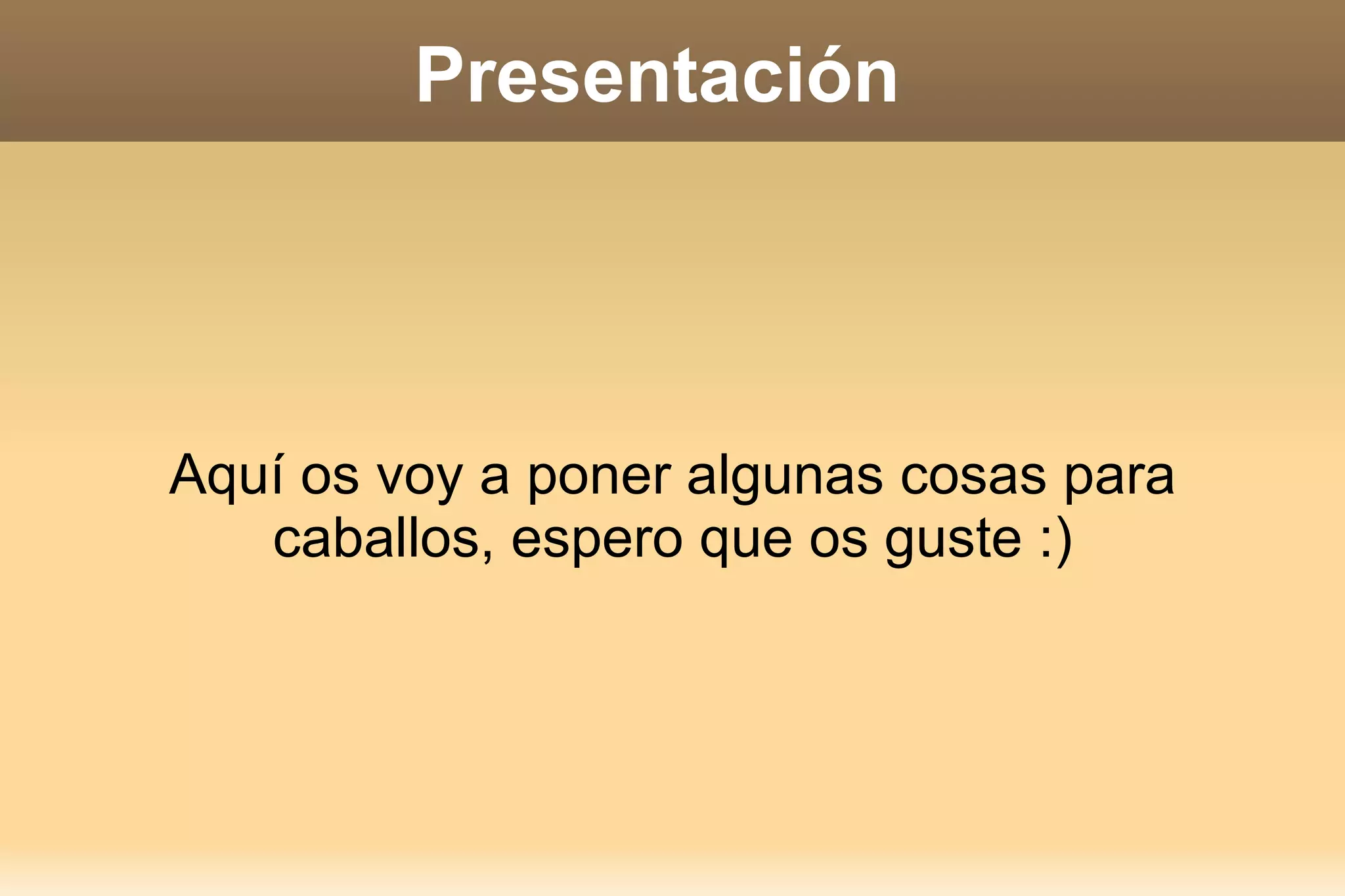 Presentación

Aquí os voy a poner algunas cosas para caballos, espero que os guste :)